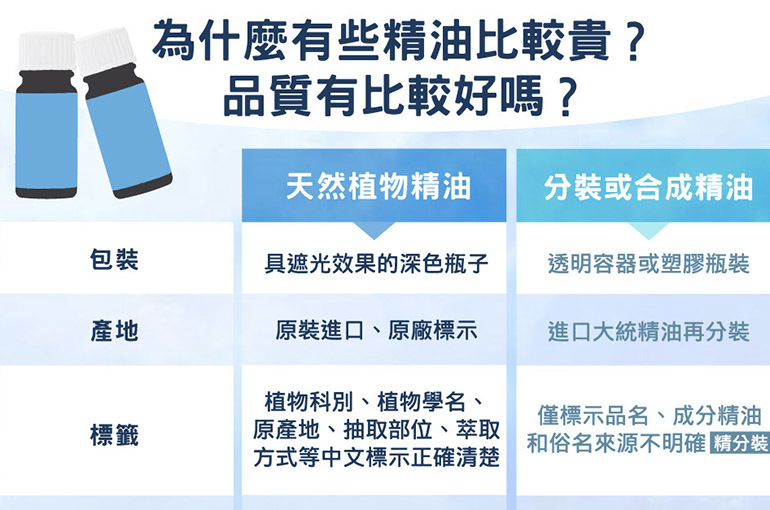 為什麼有些精油比較貴？
品質有比較好嗎？

| | 天然植物精油 | 分裝或合成精油 |
|---|---|---|
| 包裝 | 具遮光效果的深色瓶子 | 透明容器或塑膠瓶裝 |
| 產地 | 原裝進口、原廠標示 | 進口大統精油再分裝 |
| 標籤 | 植物科別、植物學名、原產地、抽取部位、萃取方式等中文標示正確清楚 | 僅標示品名、成分精油和俗名來源不明確 精分裝 |